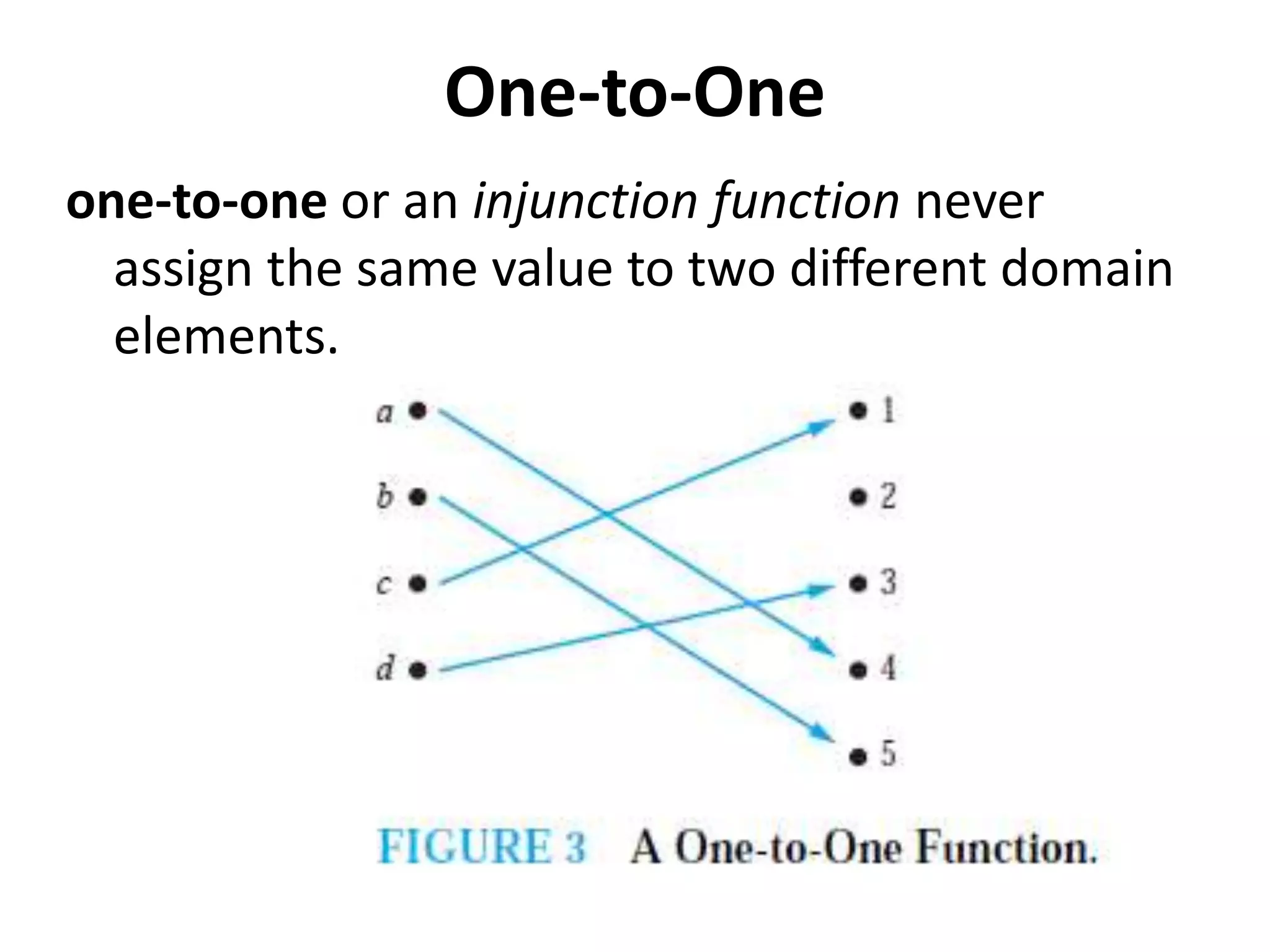 One-to-One

one-to-one or an injunction function never assign the same value to two different domain elements.

a
b
c
d

1
2
3
4
5

FIGURE 3 A One-to-One Function.